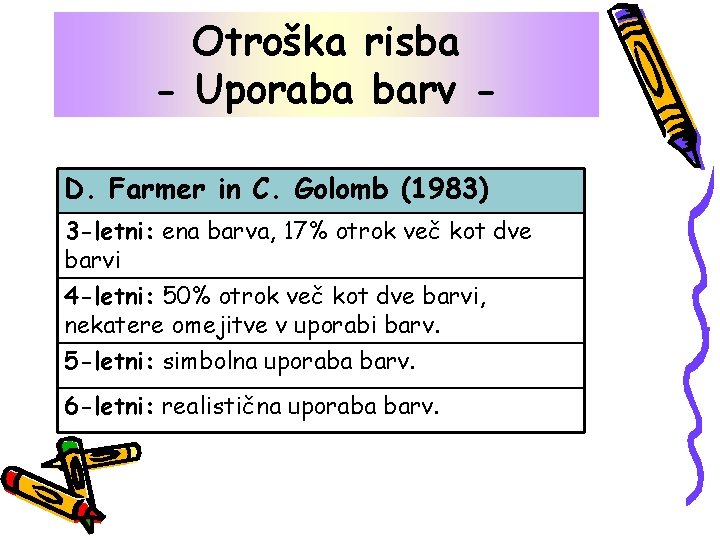 Otroška risba
- Uporaba barv -

| D. Farmer in C. Golomb (1983) |
|---|
| 3-letni: ena barva, 17% otrok več kot dve barvi |
| 4-letni: 50% otrok več kot dve barvi, nekatere omejitve v uporabi barv. |
| 5-letni: simbolna uporaba barv. |
| 6-letni: realistična uporaba barv. |